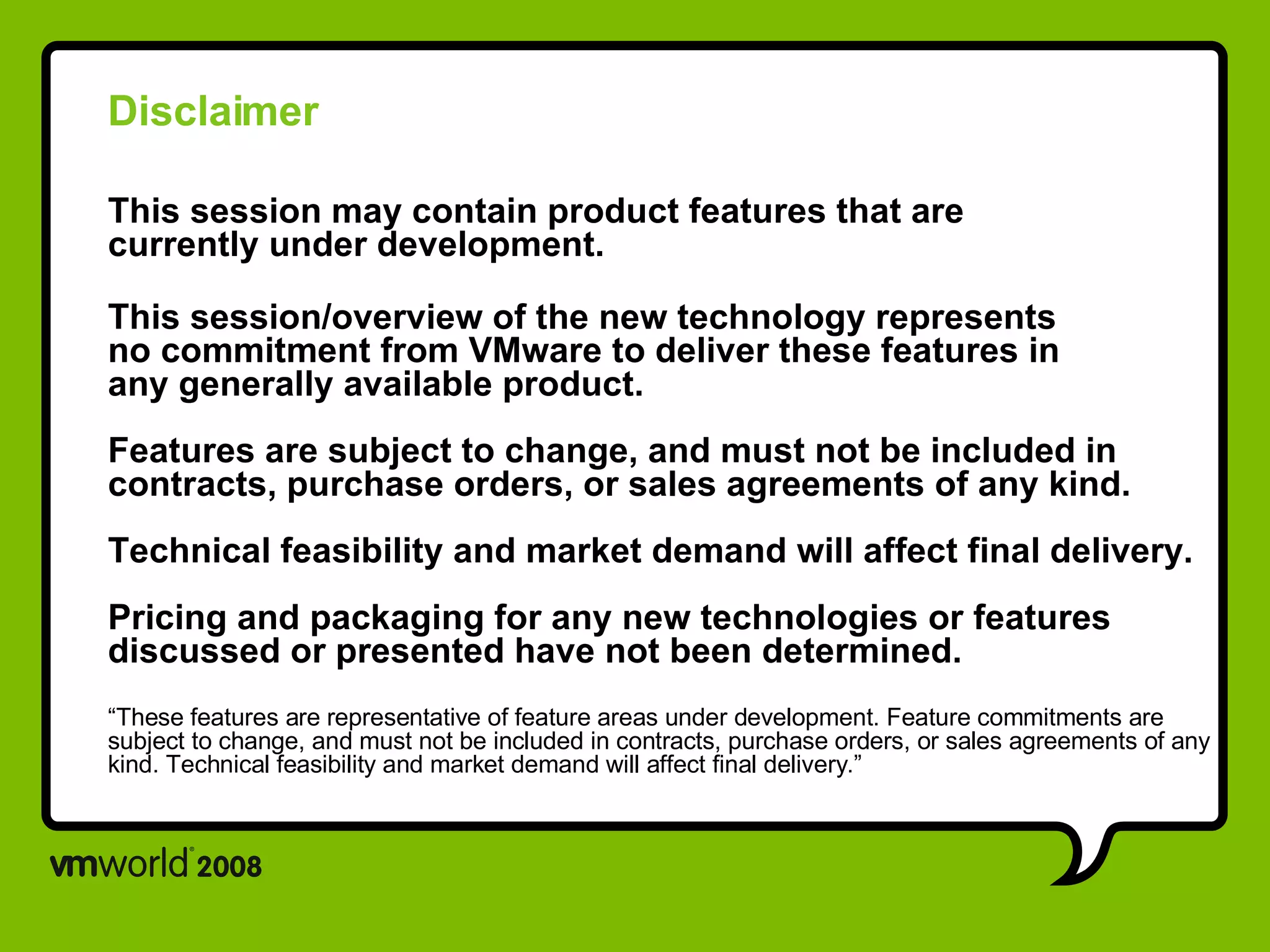 Disclaimer

This session may contain product features that are currently under development.

This session/overview of the new technology represents no commitment from VMware to deliver these features in any generally available product.

Features are subject to change, and must not be included in contracts, purchase orders, or sales agreements of any kind.

Technical feasibility and market demand will affect final delivery.

Pricing and packaging for any new technologies or features discussed or presented have not been determined.

“These features are representative of feature areas under development. Feature commitments are subject to change, and must not be included in contracts, purchase orders, or sales agreements of any kind. Technical feasibility and market demand will affect final delivery.”

vmworld® 2008